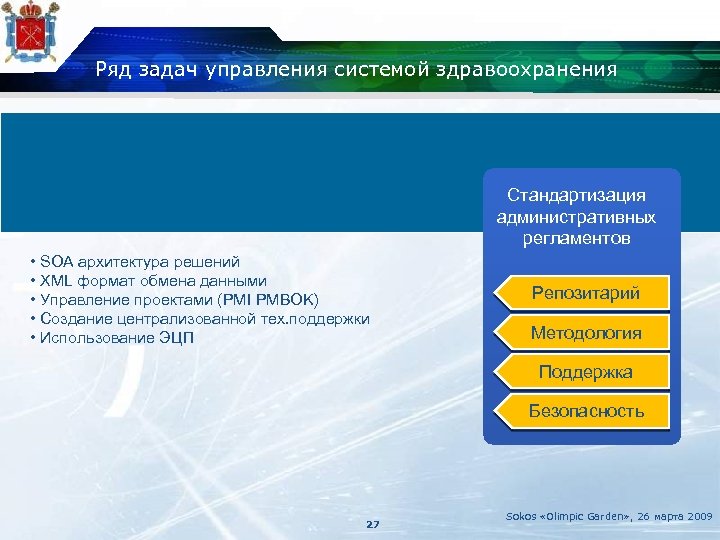 Ряд задач управления системой здравоохранения

• SOA архитектура решений
• XML формат обмена данными
• Управление проектами (PMI PMBOK)
• Создание централизованной тех.поддержки
• Использование ЭЦП

Стандартизация административных регламентов

Репозитарий

Методология

Поддержка

Безопасность

27

Sokos «Olimpic Garden», 26 марта 2009